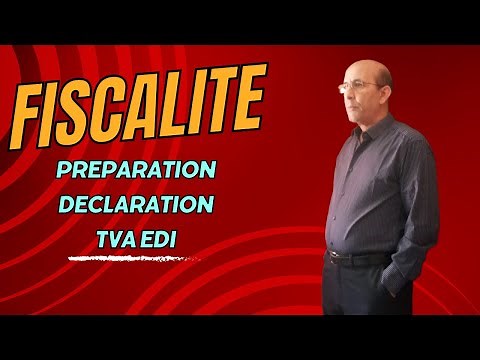 FISCALITE

PREPARATION
DECLARATION
TVA EDI